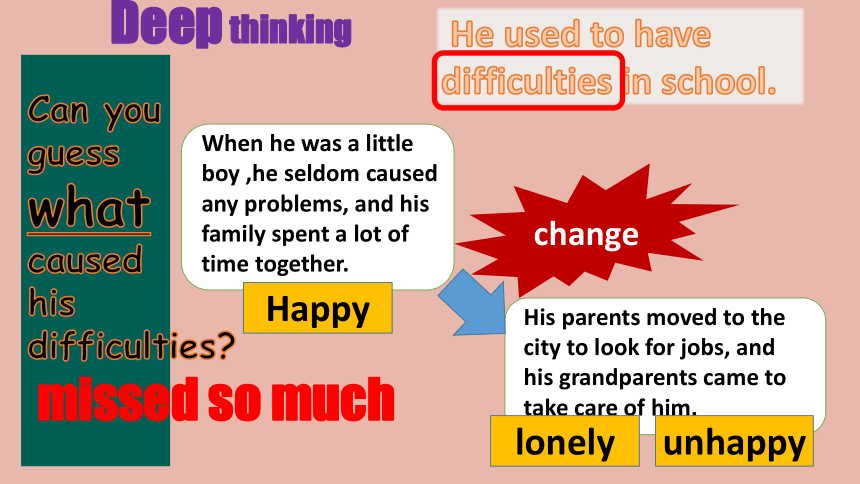 Deep thinking

He used to have difficulties in school.

Can you guess what caused his difficulties?

missed so much

When he was a little boy ,he seldom caused any problems, and his family spent a lot of time together.

Happy

change

His parents moved to the city to look for jobs, and his grandparents came to take care of him.

lonely

unhappy